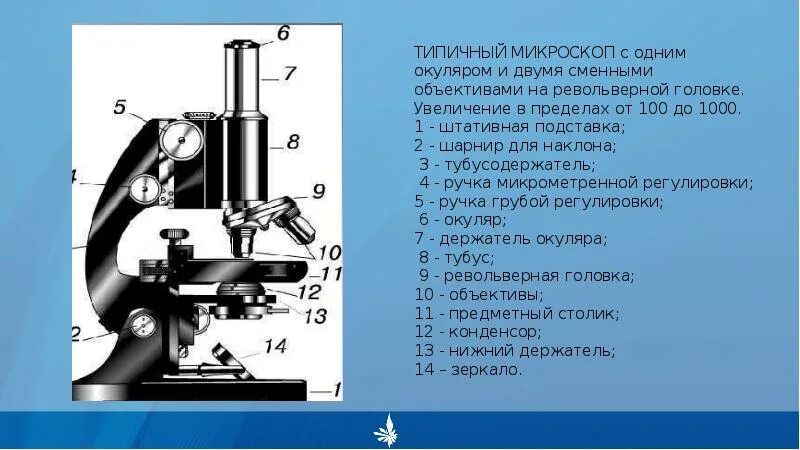 6
7
5
8
4
9
10
11
12
13
2
14
1

ТИПИЧНЫЙ МИКРОСКОП с одним окуляром и двумя сменными объективами на револьверной головке. Увеличение в пределах от 100 до 1000.
1 - штативная подставка;
2 - шарнир для наклона;
3 - тубусодержатель;
4 - ручка микрометренной регулировки;
5 - ручка грубой регулировки;
6 - окуляр;
7 - держатель окуляра;
8 - тубус;
9 - револьверная головка;
10 - объективы;
11 - предметный столик;
12 - конденсор;
13 - нижний держатель;
14 – зеркало.